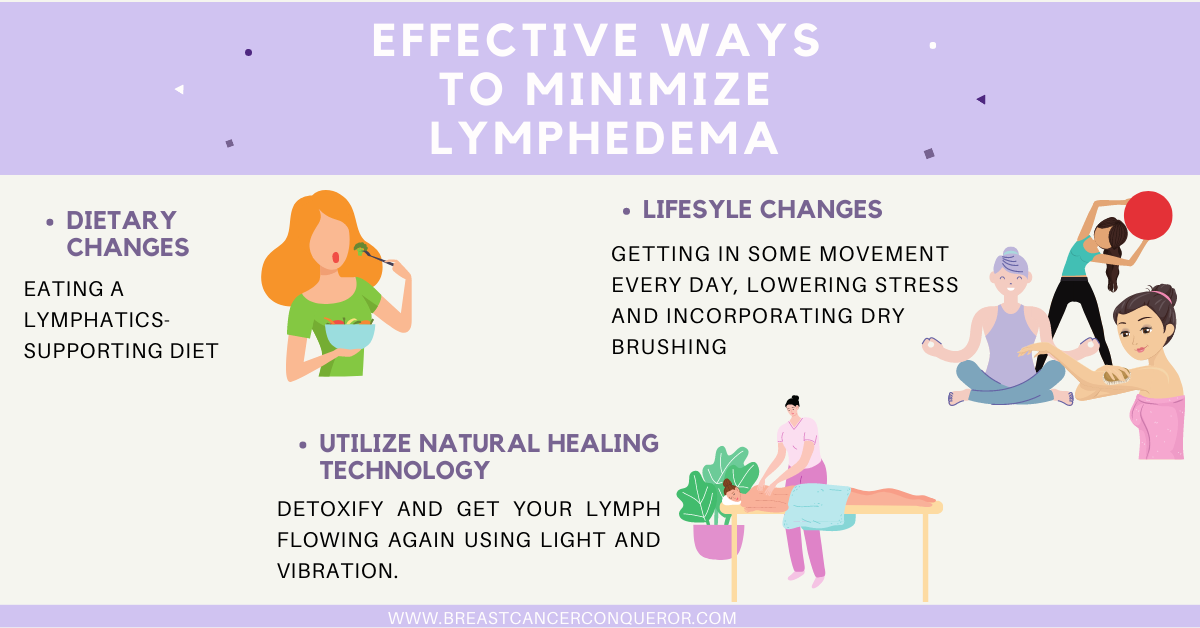 EFFECTIVE WAYS TO MINIMIZE LYMPHEDEMA

• DIETARY CHANGES

EATING A LYMPHATICS-SUPPORTING DIET

• LIFESYLE CHANGES

GETTING IN SOME MOVEMENT EVERY DAY, LOWERING STRESS AND INCORPORATING DRY BRUSHING

• UTILIZE NATURAL HEALING TECHNOLOGY

DETOXIFY AND GET YOUR LYMPH FLOWING AGAIN USING LIGHT AND VIBRATION.

WWW.BREASTCANCERCONQUEROR.COM